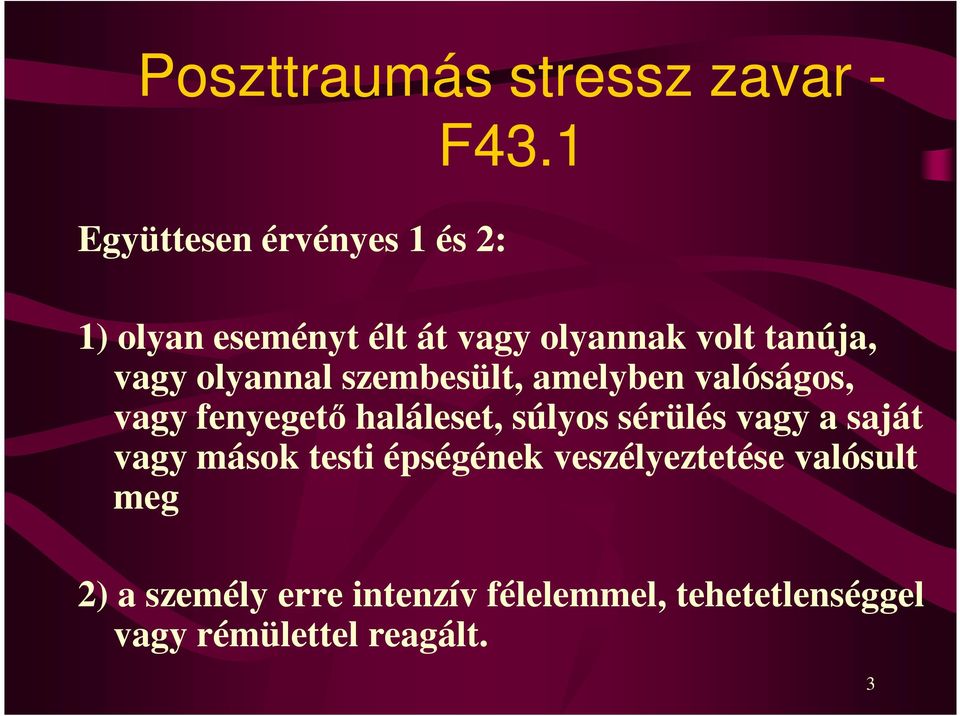 Poszttraumás stressz zavar - F43.1

Együttesen érvényes 1 és 2:

1) olyan eseményt élt át vagy olyannak volt tanúja, vagy olyannal szembesült, amelyben valóságos, vagy fenyegető haláleset, súlyos sérülés vagy a saját vagy mások testi épségének veszélyeztetése valósult meg

2) a személy erre intenzív félelemmel, tehetetlenséggel vagy rémülettel reagált.

3